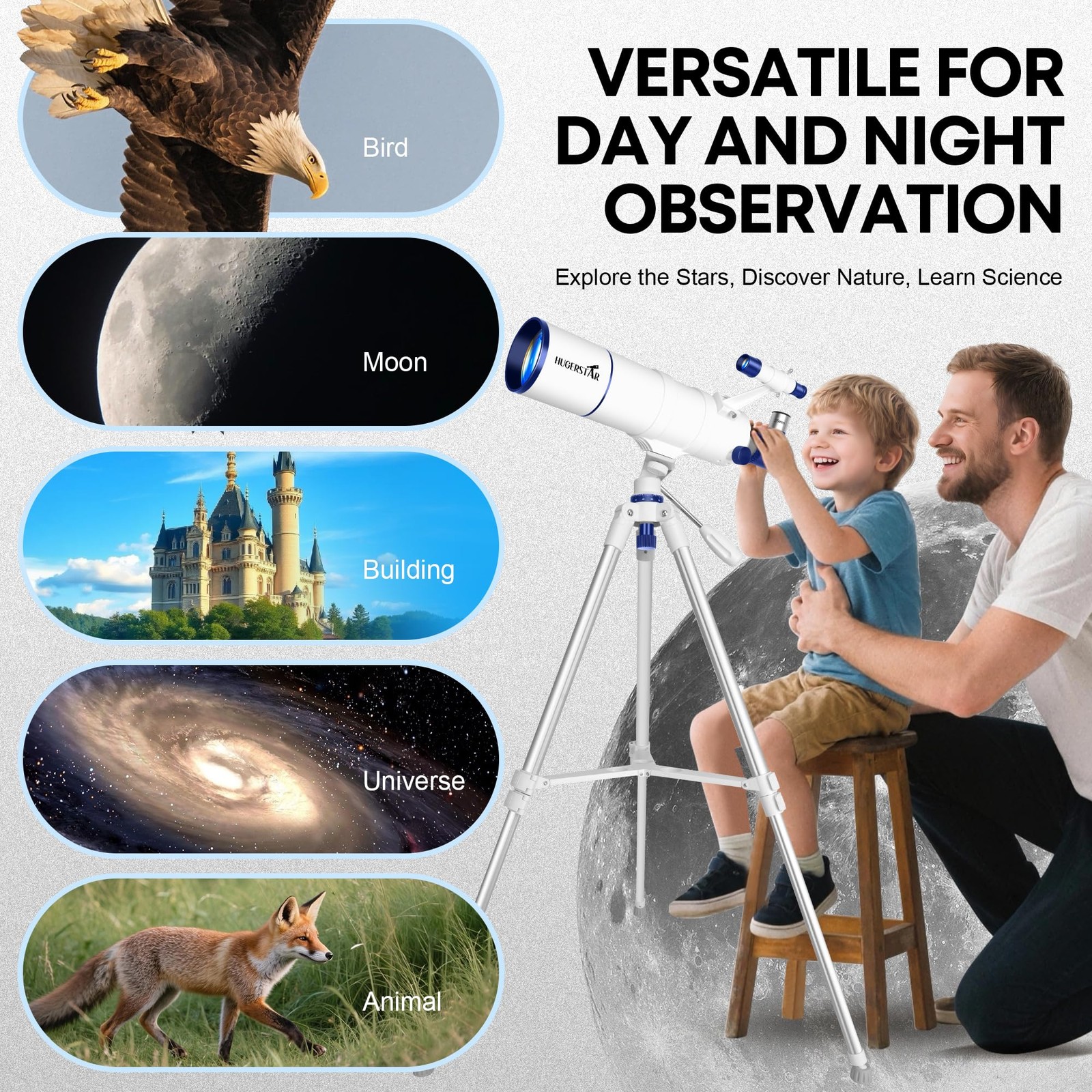 VERSATILE FOR DAY AND NIGHT OBSERVATION

Explore the Stars, Discover Nature, Learn Science

Bird

Moon

Building

Universe

Animal

HUGERSTAR